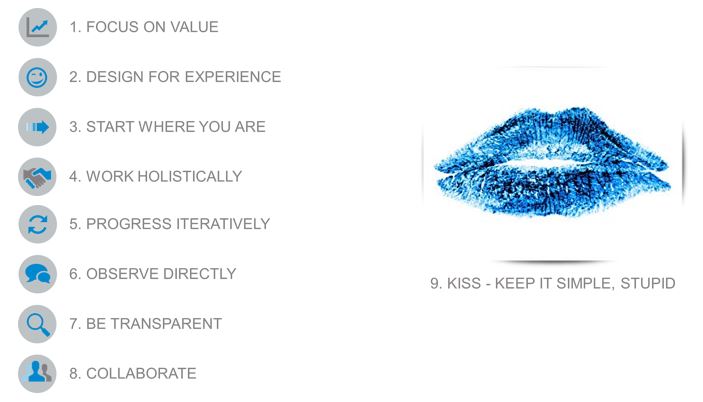 1. FOCUS ON VALUE

2. DESIGN FOR EXPERIENCE

3. START WHERE YOU ARE

4. WORK HOLISTICALLY

5. PROGRESS ITERATIVELY

6. OBSERVE DIRECTLY

7. BE TRANSPARENT

8. COLLABORATE

9. KISS - KEEP IT SIMPLE, STUPID